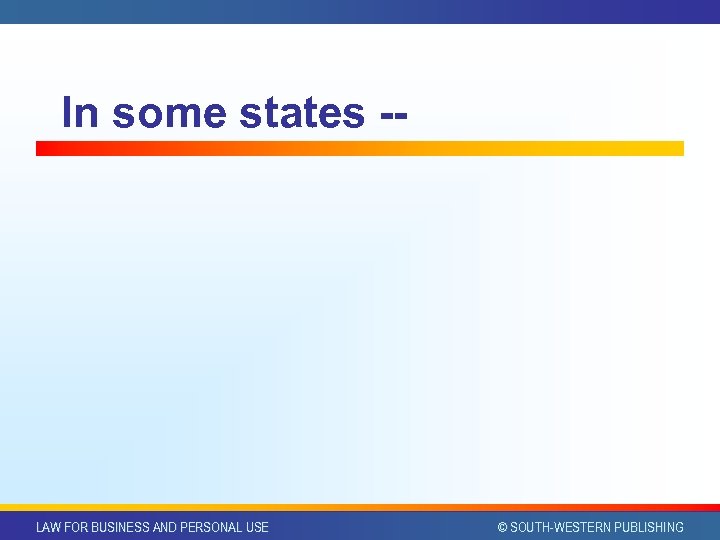 In some states --

LAW FOR BUSINESS AND PERSONAL USE

© SOUTH-WESTERN PUBLISHING